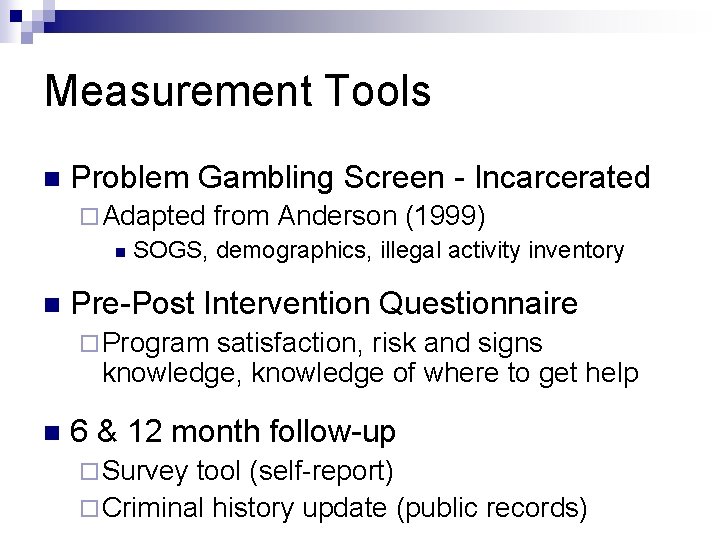 Measurement Tools

Problem Gambling Screen - Incarcerated

Adapted from Anderson (1999)

SOGS, demographics, illegal activity inventory

Pre-Post Intervention Questionnaire

Program satisfaction, risk and signs knowledge, knowledge of where to get help

6 & 12 month follow-up

Survey tool (self-report)

Criminal history update (public records)